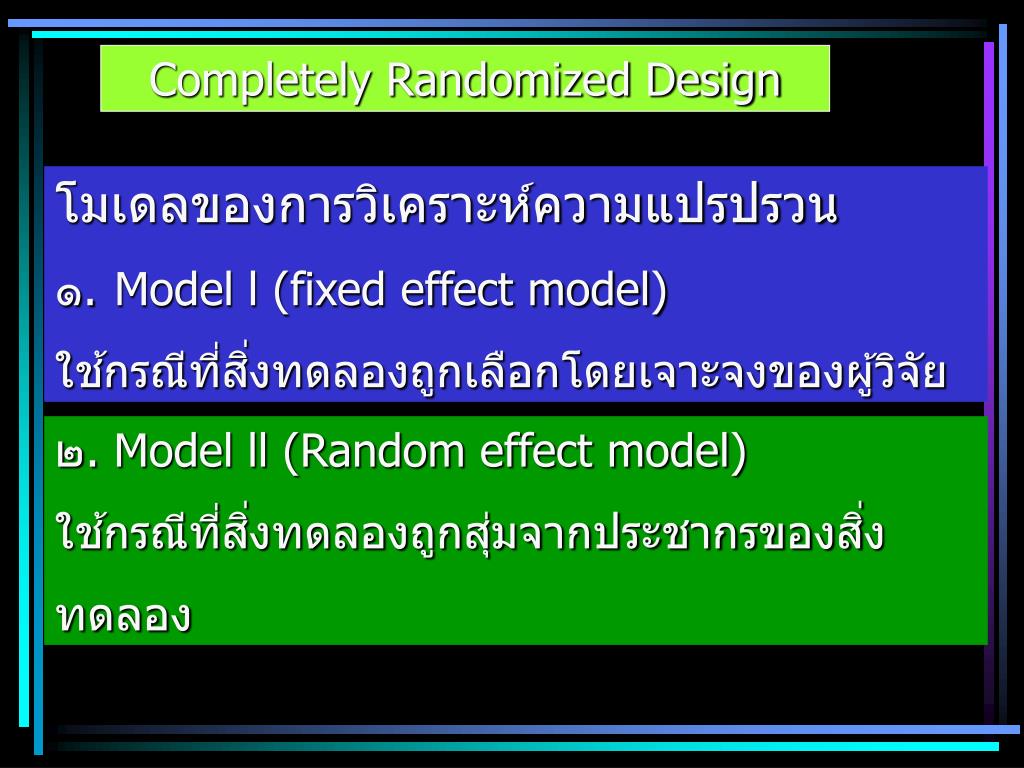 Completely Randomized Design

โมเดลของการวิเคราะห์ความแปรปรวน

๑. Model l (fixed effect model)

ใช้กรณีที่สิ่งทดลองถูกเลือกโดยเจาะจงของผู้วิจัย

๒. Model ll (Random effect model)

ใช้กรณีที่สิ่งทดลองถูกสุ่มจากประชากรของสิ่งทดลอง